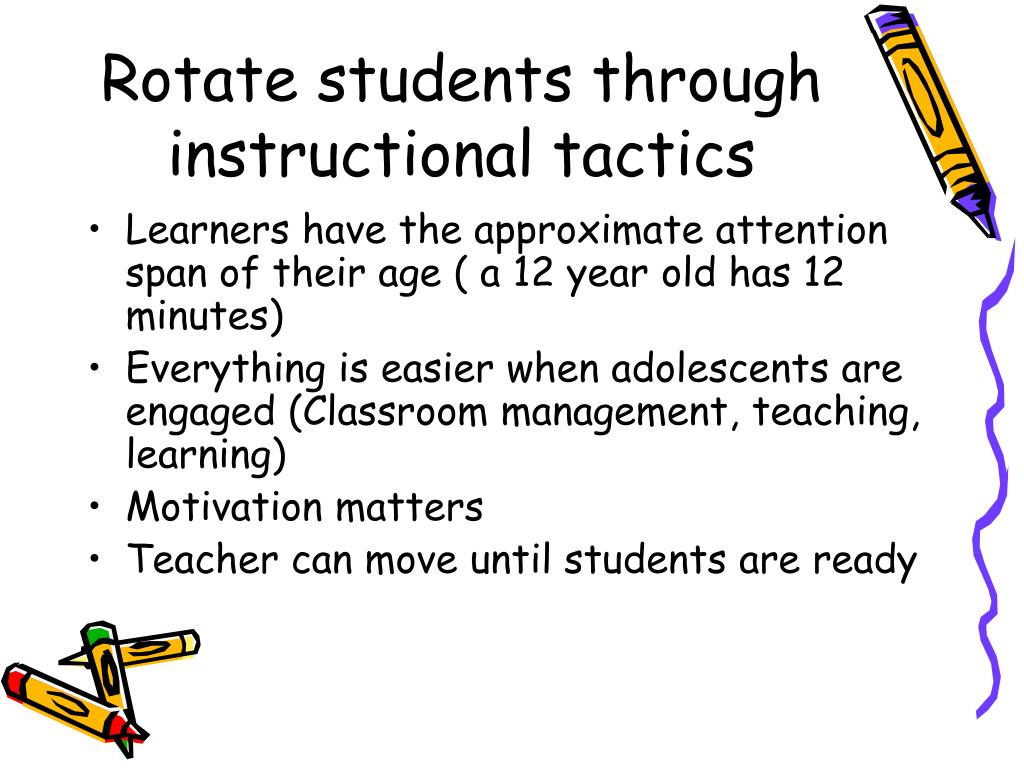 Rotate students through instructional tactics

• Learners have the approximate attention span of their age ( a 12 year old has 12 minutes)
• Everything is easier when adolescents are engaged (Classroom management, teaching, learning)
• Motivation matters
• Teacher can move until students are ready